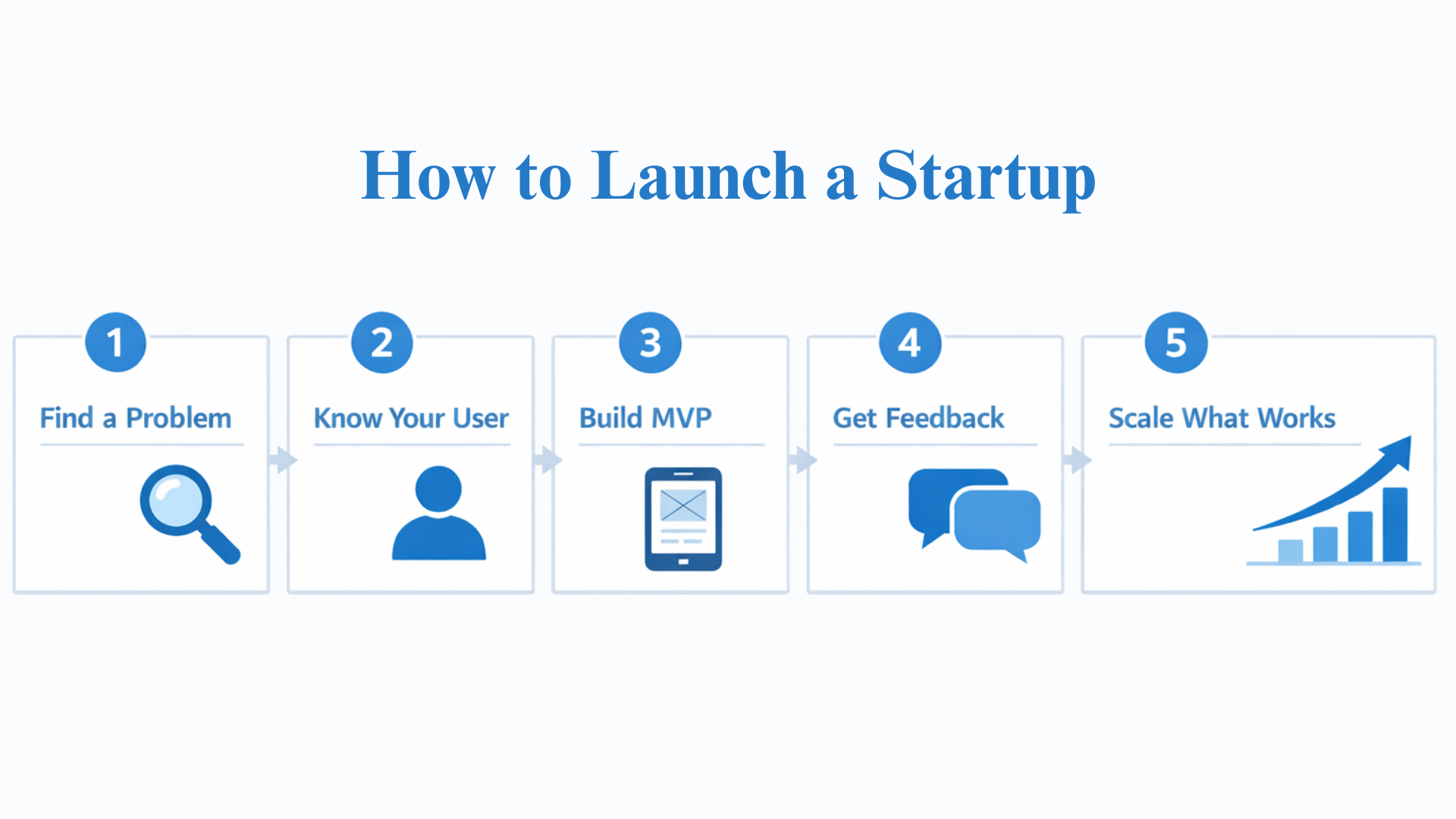 How to Launch a Startup

1
Find a Problem

2
Know Your User

3
Build MVP

4
Get Feedback

5
Scale What Works